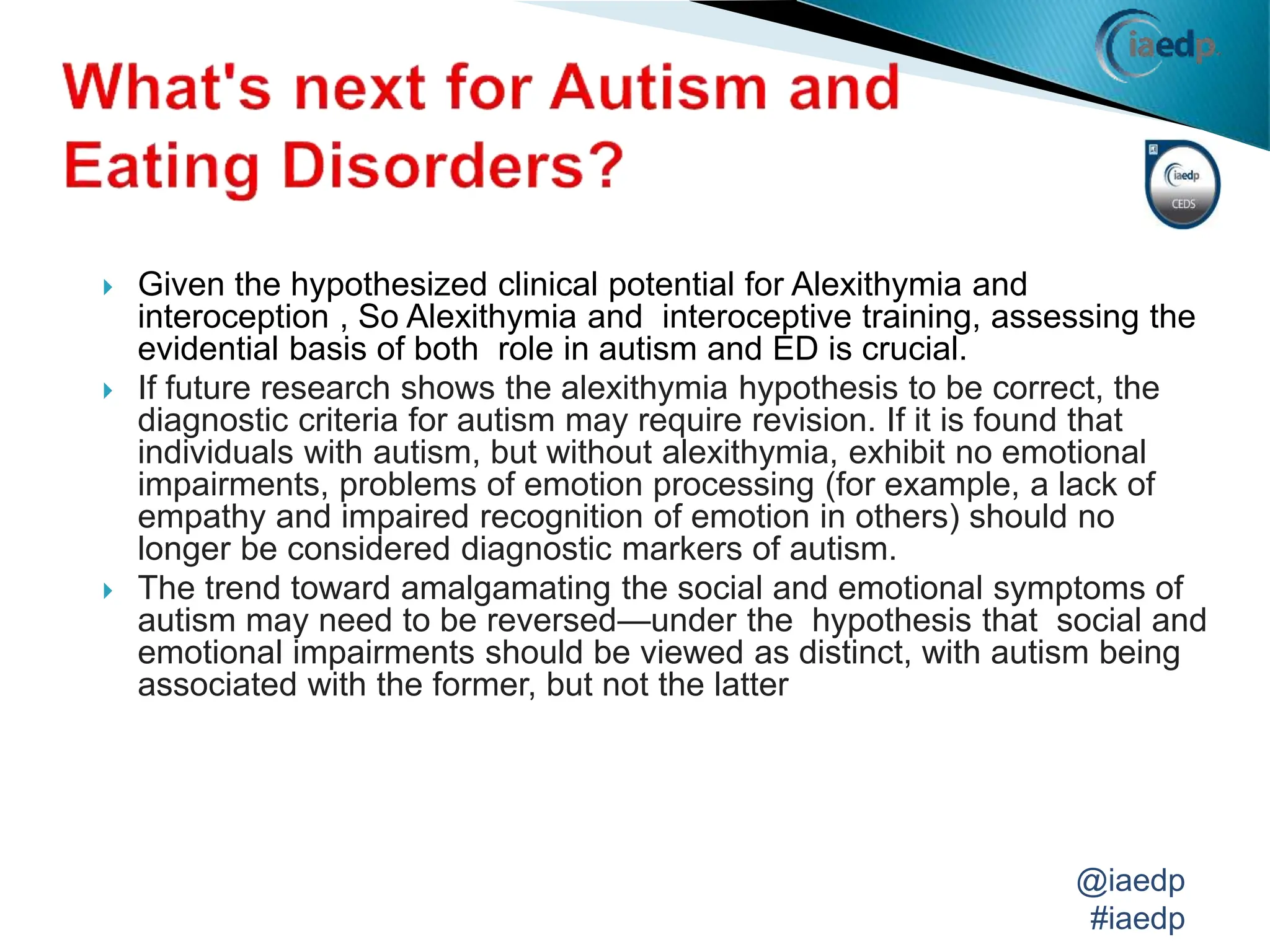 iaedp

What's next for Autism and Eating Disorders?

iaedp
CEDS

Given the hypothesized clinical potential for Alexithymia and interoception , So Alexithymia and interoceptive training, assessing the evidential basis of both role in autism and ED is crucial.

If future research shows the alexithymia hypothesis to be correct, the diagnostic criteria for autism may require revision. If it is found that individuals with autism, but without alexithymia, exhibit no emotional impairments, problems of emotion processing (for example, a lack of empathy and impaired recognition of emotion in others) should no longer be considered diagnostic markers of autism.

The trend toward amalgamating the social and emotional symptoms of autism may need to be reversed—under the hypothesis that social and emotional impairments should be viewed as distinct, with autism being associated with the former, but not the latter

@iaedp
#iaedp